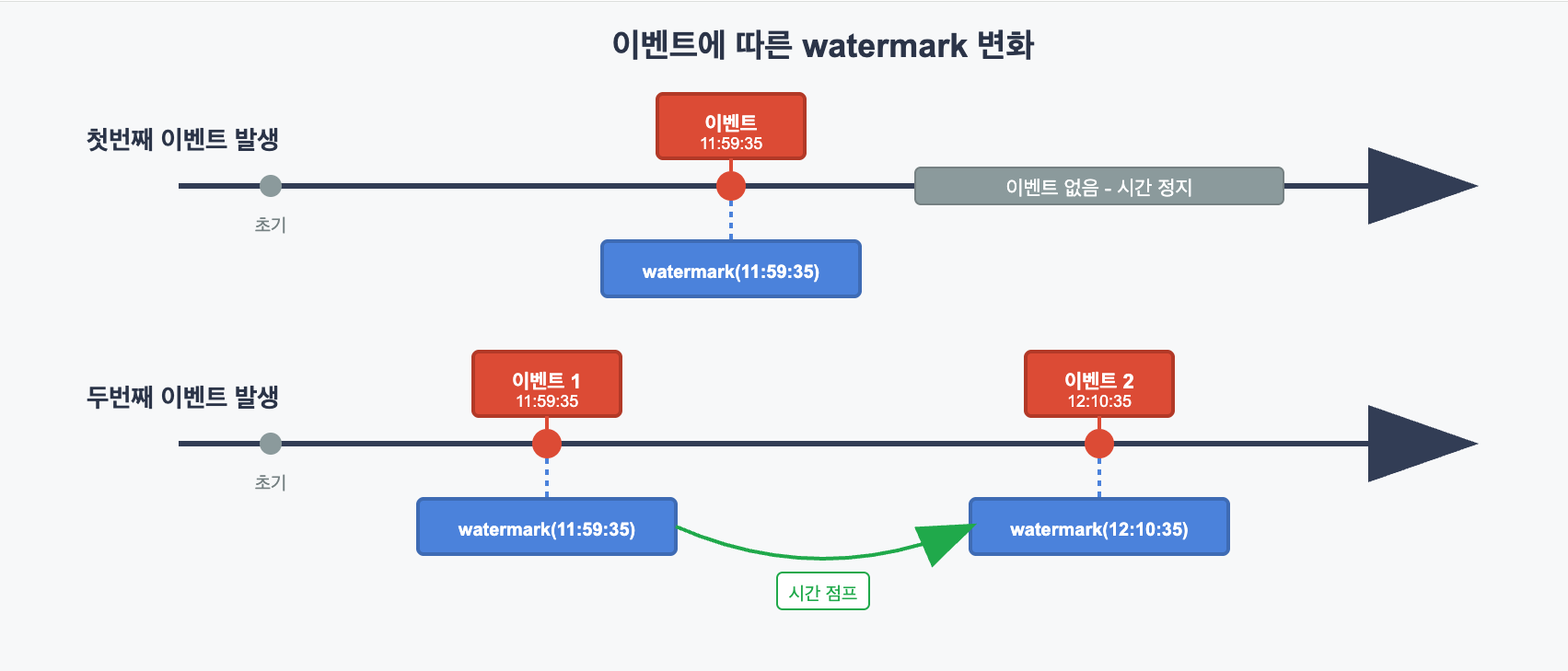 이벤트에 따른 watermark 변화

첫번째 이벤트 발생

이벤트
11:59:35

초기

이벤트 없음 - 시간 정지

watermark(11:59:35)

두번째 이벤트 발생

이벤트 1
11:59:35

이벤트 2
12:10:35

초기

watermark(11:59:35)

watermark(12:10:35)

시간 점프